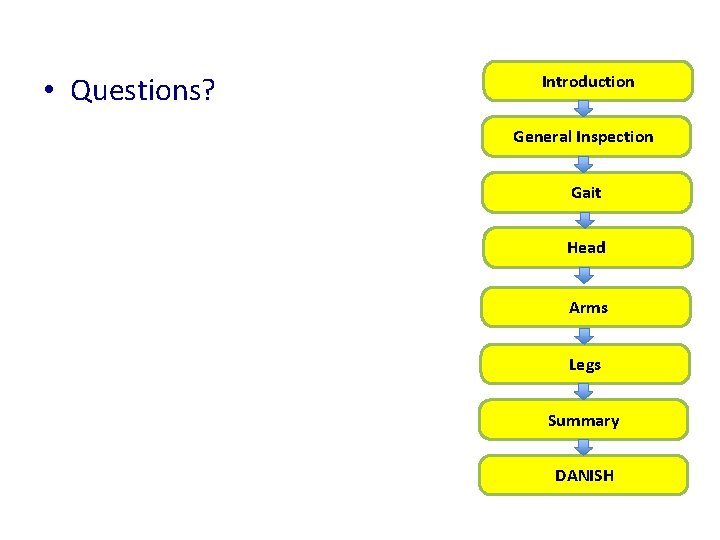 • Questions?

Introduction

General Inspection

Gait

Head

Arms

Legs

Summary

DANISH